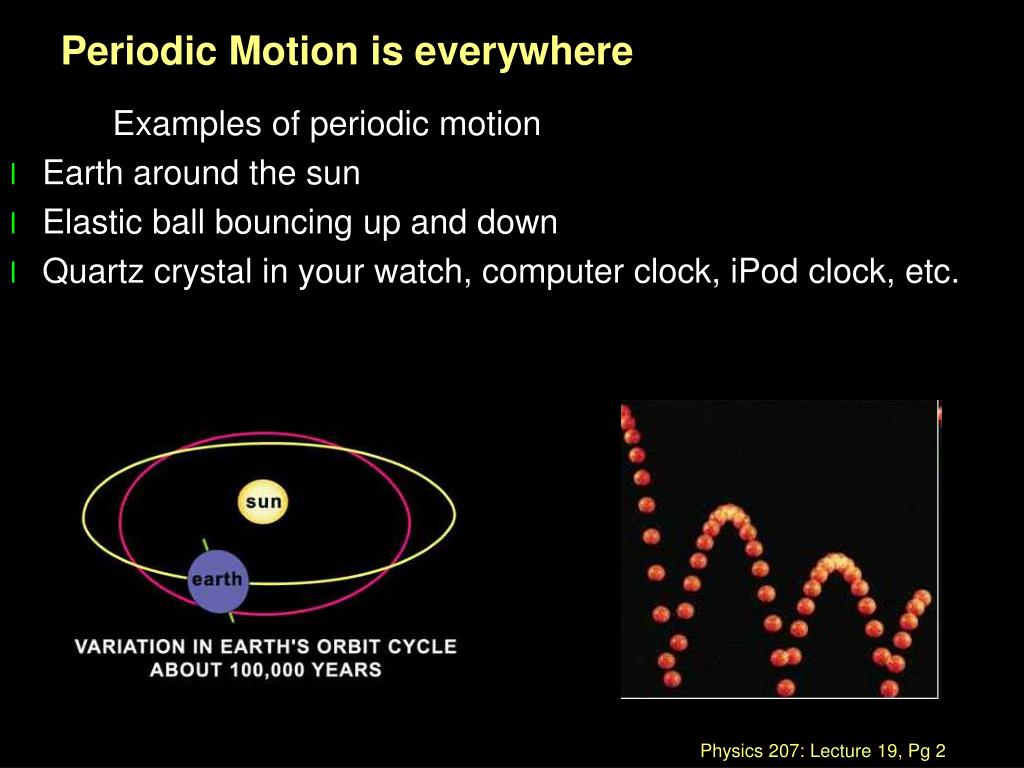 Periodic Motion is everywhere

Examples of periodic motion

l Earth around the sun
l Elastic ball bouncing up and down
l Quartz crystal in your watch, computer clock, iPod clock, etc.

sun

earth

VARIATION IN EARTH'S ORBIT CYCLE
ABOUT 100,000 YEARS

Physics 207: Lecture 19, Pg 2